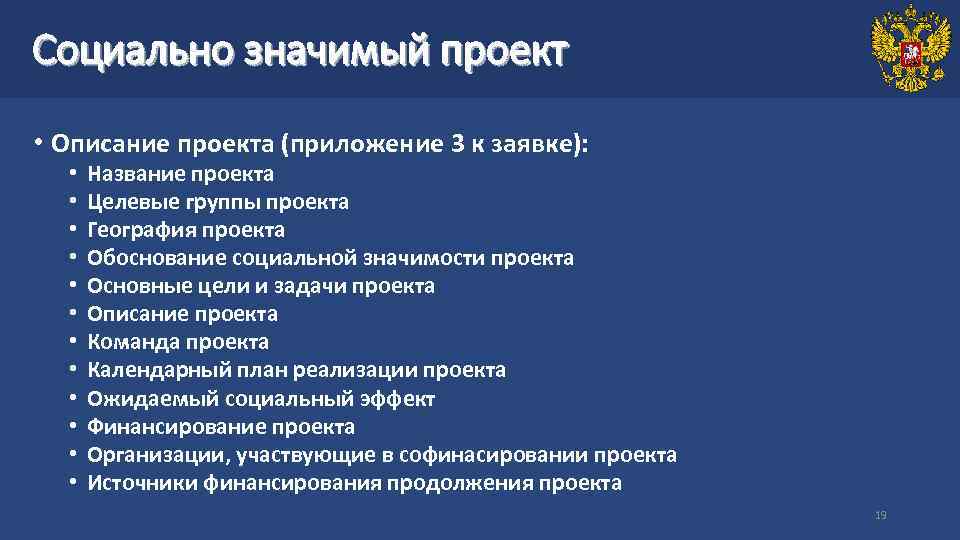 Социально значимый проект

• Описание проекта (приложение 3 к заявке):
• Название проекта
• Целевые группы проекта
• География проекта
• Обоснование социальной значимости проекта
• Основные цели и задачи проекта
• Описание проекта
• Команда проекта
• Календарный план реализации проекта
• Ожидаемый социальный эффект
• Финансирование проекта
• Организации, участвующие в софинасировании проекта
• Источники финансирования продолжения проекта

19